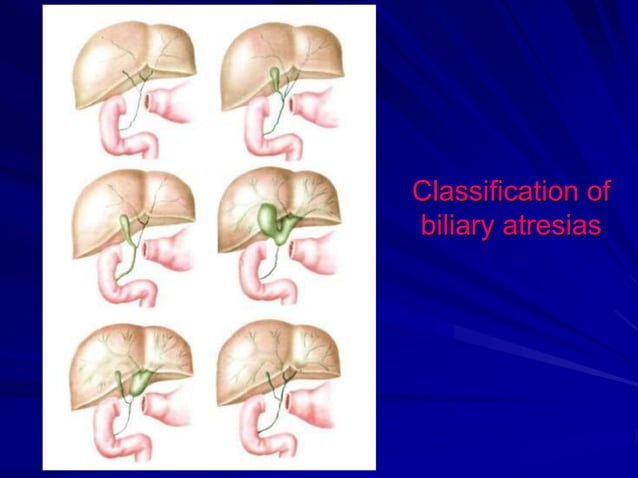 Classification of biliary atresias